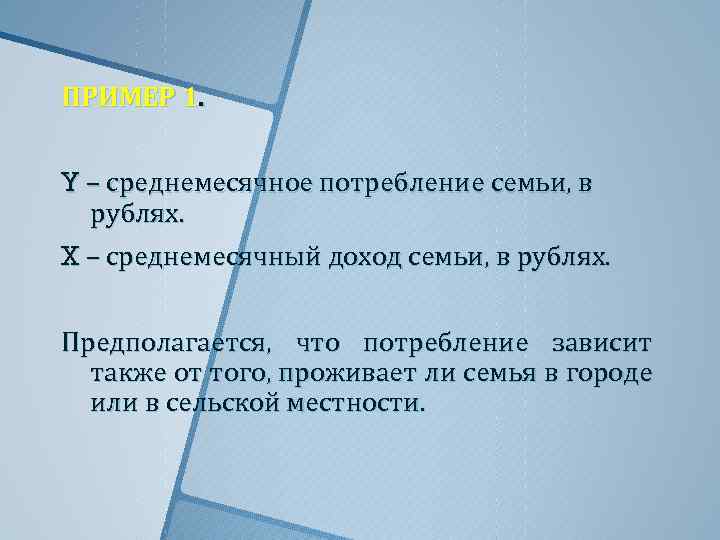 ПРИМЕР 1.

Y – среднемесячное потребление семьи, в рублях.

X – среднемесячный доход семьи, в рублях.

Предполагается, что потребление зависит также от того, проживает ли семья в городе или в сельской местности.